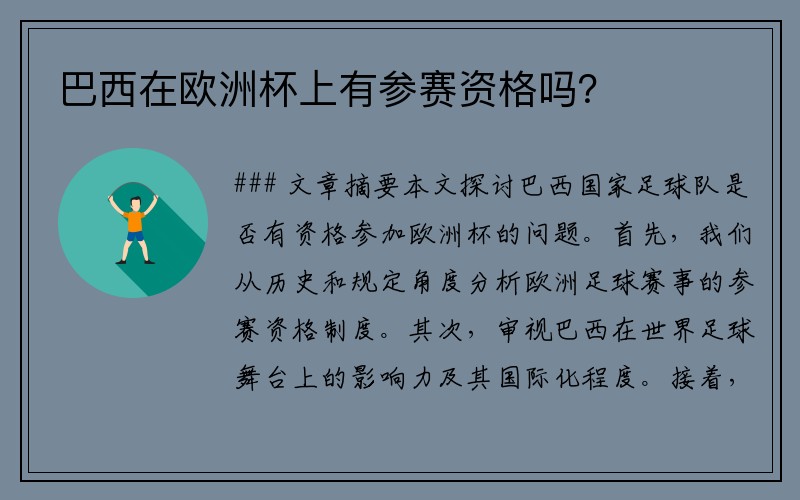 巴西在欧洲杯上有参赛资格吗?

### 文章摘要本文探讨巴西国家足球队是否有资格参加欧洲杯的问题。首先，我们从历史和规定角度分析欧洲足球赛事的参赛资格制度。其次，审视巴西在世界足球舞台上的影响力及其国际化程度。接着，